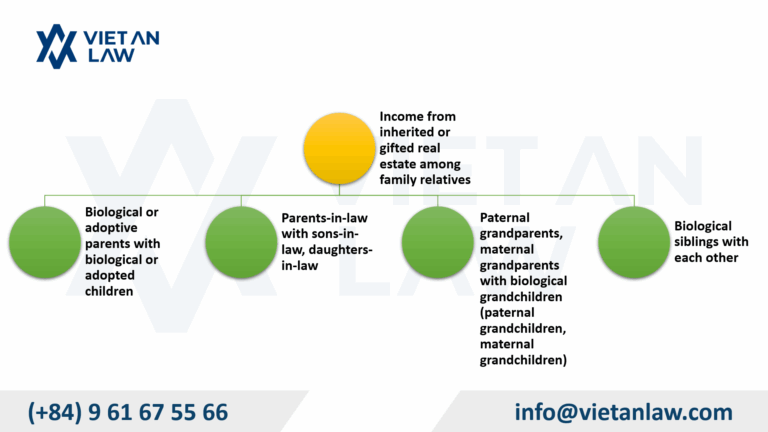 VIET AN LAW

Income from inherited or gifted real estate among family relatives

Biological or adoptive parents with biological or adopted children

Parents-in-law with sons-in-law, daughters-in-law

Paternal grandparents, maternal grandparents with biological grandchildren (paternal grandchildren, maternal grandchildren)

Biological siblings with each other

VIET AN LAW

(+84) 9 61 67 55 66

info@vietanlaw.com